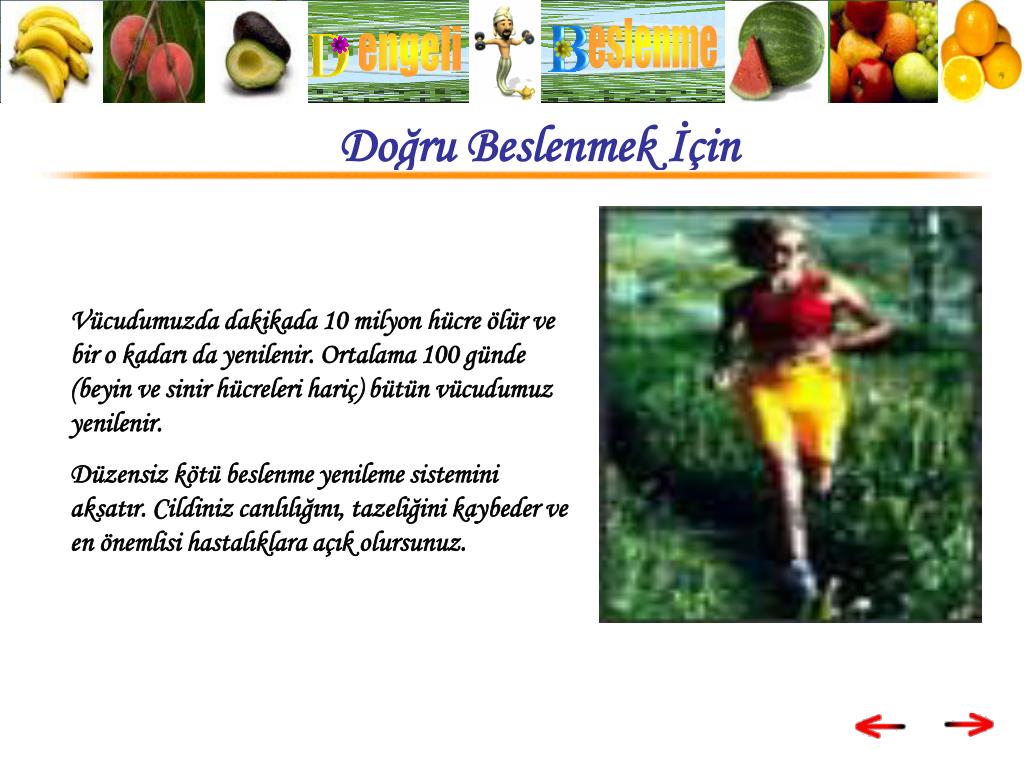 Dengeli Beslenme

Doğru Beslenmek İçin

Vücudumuzda dakikada 10 milyon hücre ölür ve bir o kadarı da yenilenir. Ortalama 100 günde (beyin ve sinir hücreleri hariç) bütün vücudumuz yenilenir.

Düzensiz kötü beslenme yenileme sistemini aksatır. Cildiniz canlılığını, tazeliğini kaybeder ve en önemlisi hastalıklara açık olursunuz.